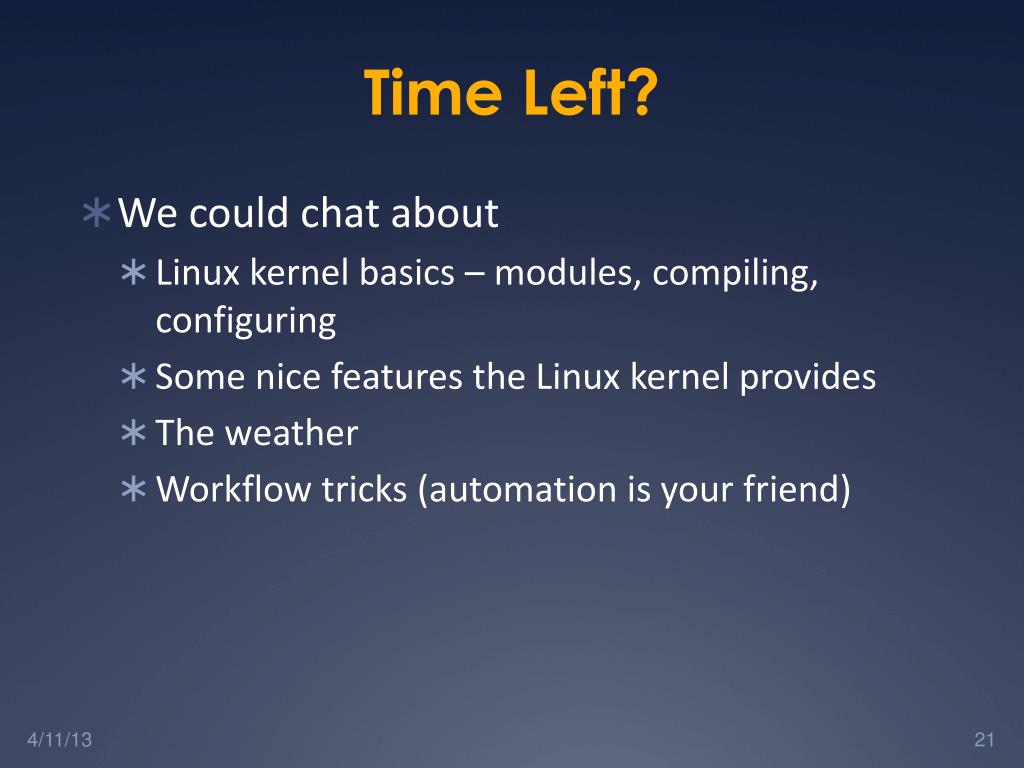 Time Left?

∗ We could chat about
∗ Linux kernel basics – modules, compiling, configuring
∗ Some nice features the Linux kernel provides
∗ The weather
∗ Workflow tricks (automation is your friend)

4/11/13

21